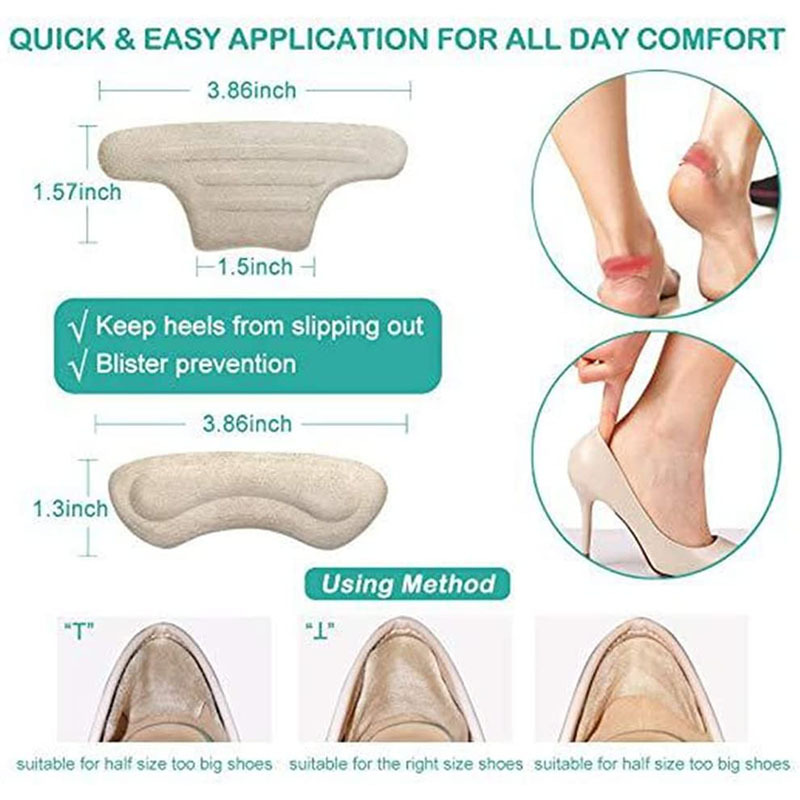 QUICK & EASY APPLICATION FOR ALL DAY COMFORT

3.86inch

1.57inch

1.5inch

√ Keep heels from slipping out
√ Blister prevention

3.86inch

1.3inch

Using Method

"T"

"⊥"

suitable for half size too big shoes

suitable for the right size shoes

suitable for half size too big shoes